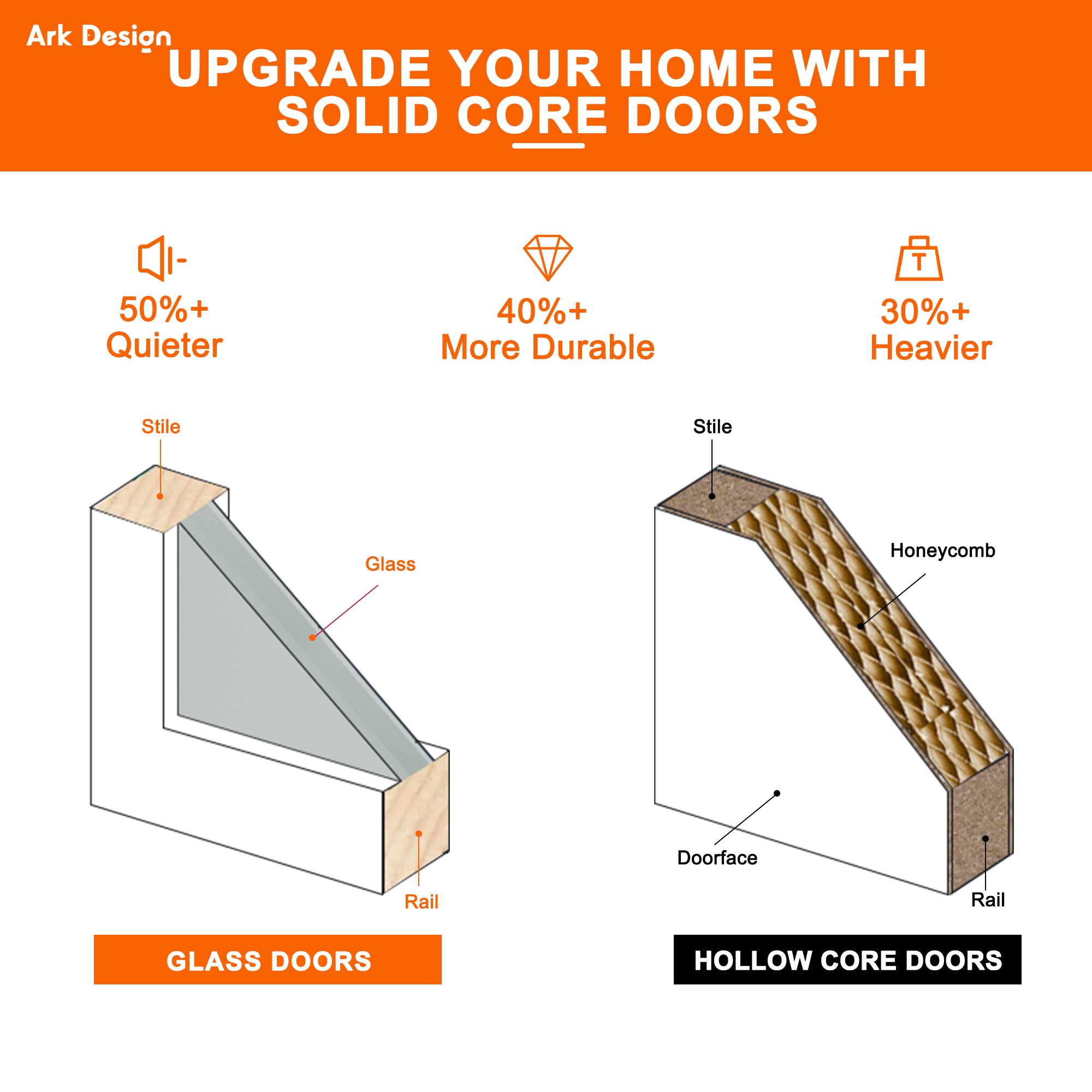 Ark Design

UPGRADE YOUR HOME WITH SOLID CORE DOORS

50%+
Quieter

40%+
More Durable

T

30%+
Heavier

Stile

Glass

Rail

GLASS DOORS

Stile

Honeycomb

Doorface

Rail

HOLLOW CORE DOORS